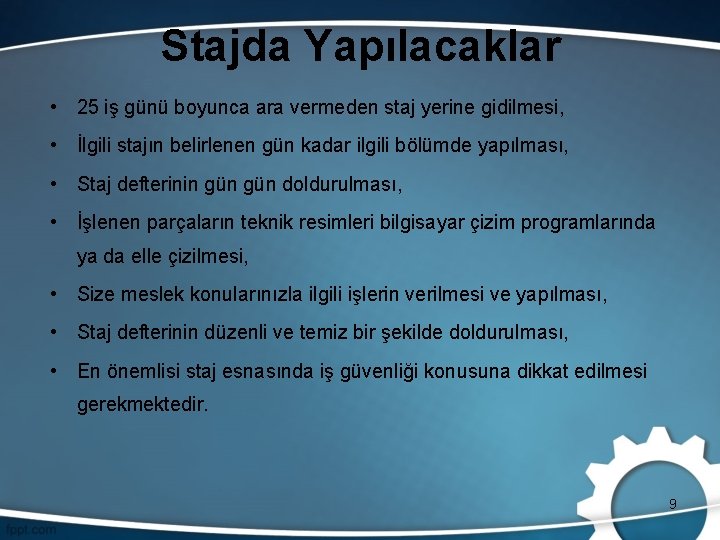 Stajda Yapılacaklar

• 25 iş günü boyunca ara vermeden staj yerine gidilmesi,

• İlgili stajın belirlenen gün kadar ilgili bölümde yapılması,

• Staj defterinin gün gün doldurulması,

• İşlenen parçaların teknik resimleri bilgisayar çizim programlarında ya da elle çizilmesi,

• Size meslek konularınızla ilgili işlerin verilmesi ve yapılması,

• Staj defterinin düzenli ve temiz bir şekilde doldurulması,

• En önemlisi staj esnasında iş güvenliği konusuna dikkat edilmesi gerekmektedir.

9

fppt.com